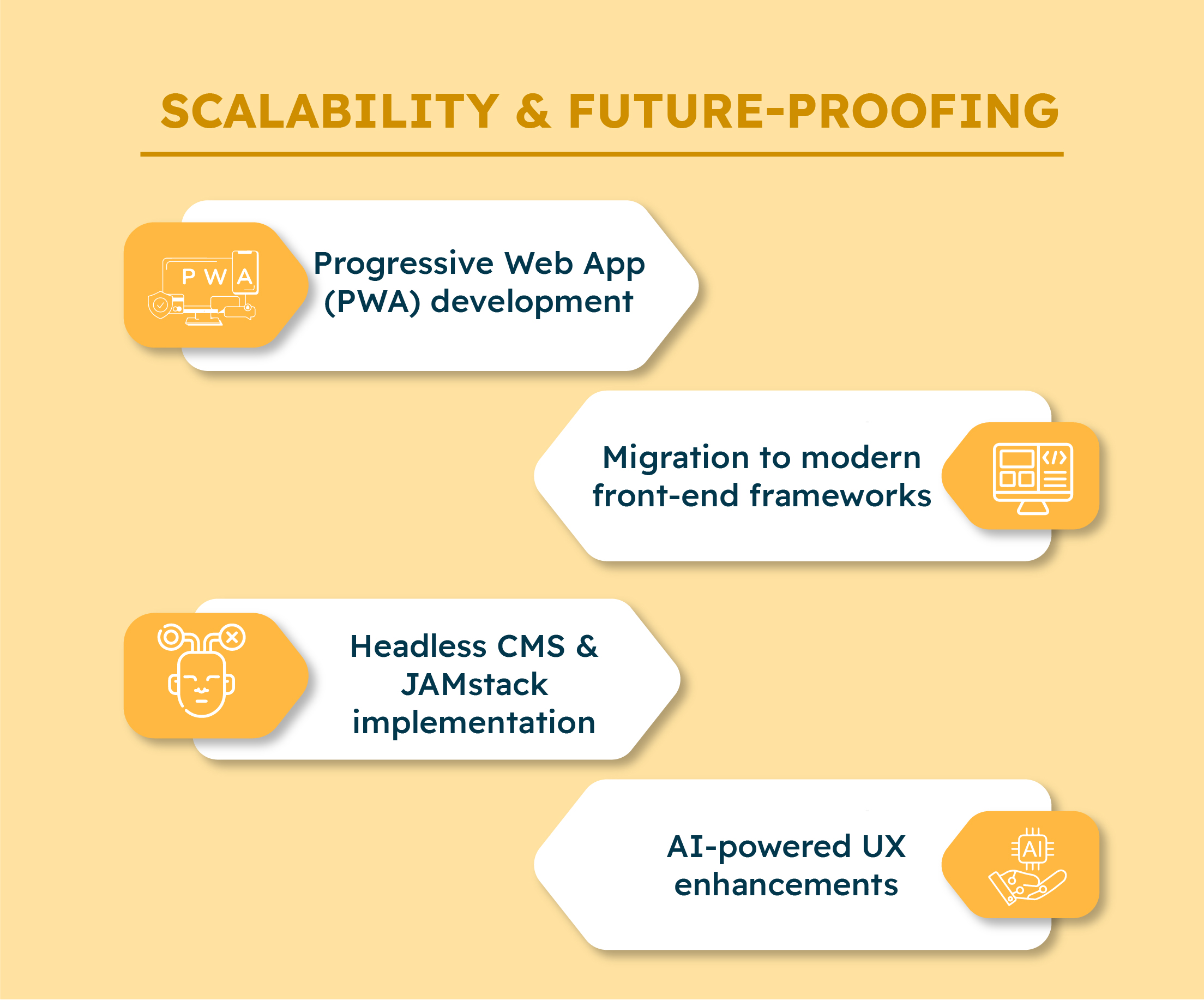 SCALABILITY & FUTURE-PROOFING

PWA

Progressive Web App (PWA) development

Migration to modern front-end frameworks

Headless CMS & JAMstack implementation

AI-powered UX enhancements

AI